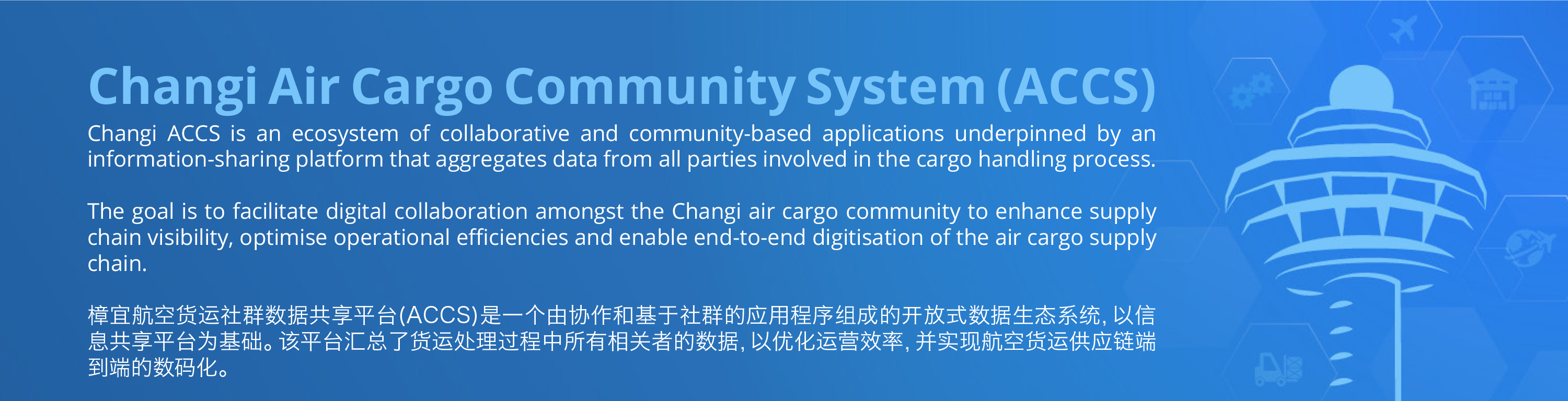 Changi Air Cargo Community System (ACCS)

Changi ACCS is an ecosystem of collaborative and community-based applications underpinned by an information-sharing platform that aggregates data from all parties involved in the cargo handling process.

The goal is to facilitate digital collaboration amongst the Changi air cargo community to enhance supply chain visibility, optimise operational efficiencies and enable end-to-end digitisation of the air cargo supply chain.

樟宜航空货运社群数据共享平台(ACCS)是一个由协作和基于社群的应用程序组成的开放式数据生态系统, 以信息共享平台为基础。该平台汇总了货运处理过程中所有相关者的数据, 以优化运营效率, 并实现航空货运供应链端到端的数码化。